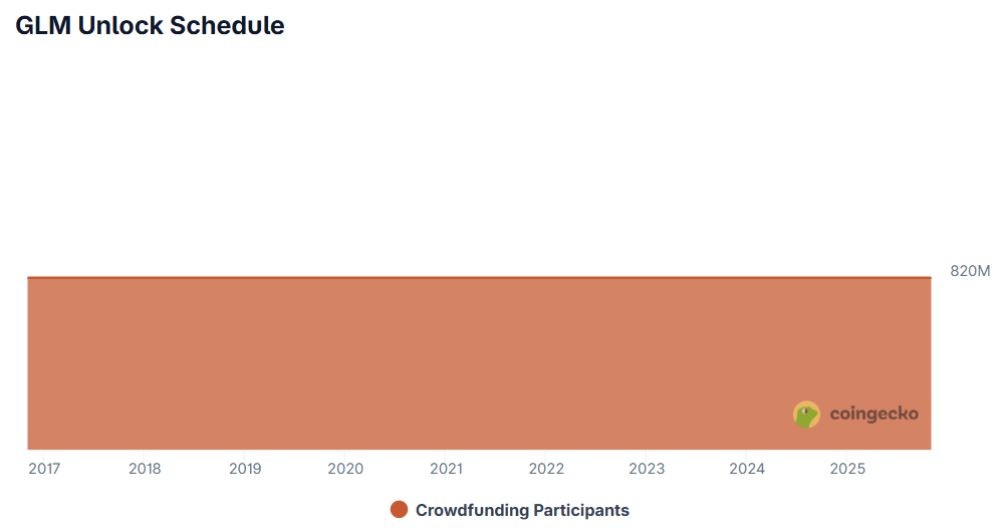 GLM Unlock Schedule

820M

coingecko

2017 2018 2019 2020 2021 2022 2023 2024 2025

Crowdfunding Participants